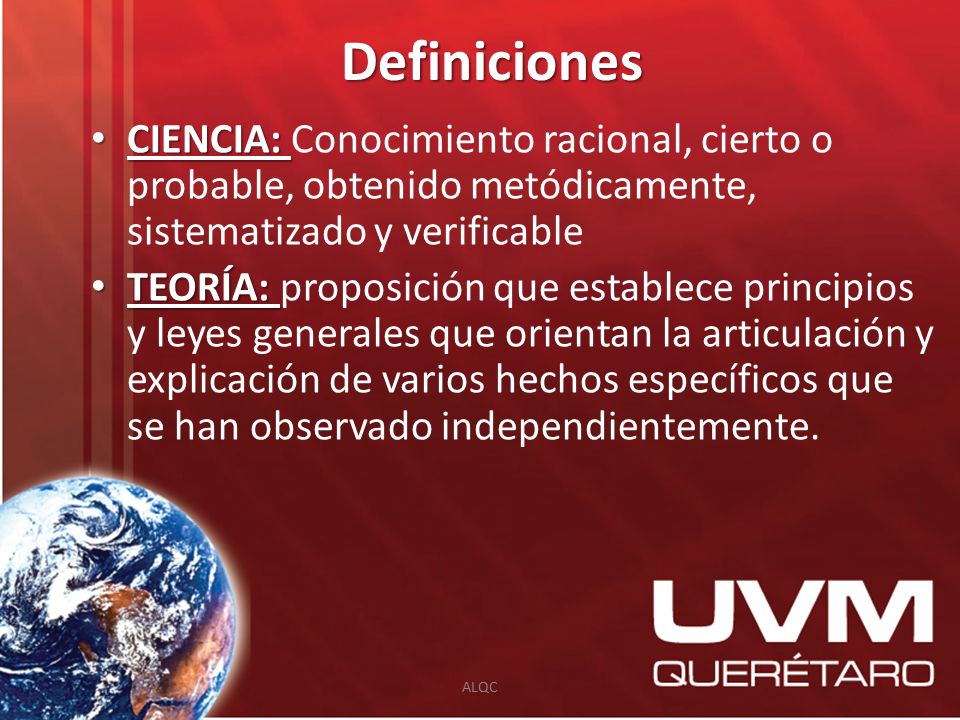 Definiciones

• CIENCIA: Conocimiento racional, cierto o probable, obtenido metódicamente, sistematizado y verificable
• TEORÍA: proposición que establece principios y leyes generales que orientan la articulación y explicación de varios hechos específicos que se han observado independientemente.

UVM
QUERÉTARO

ALQC